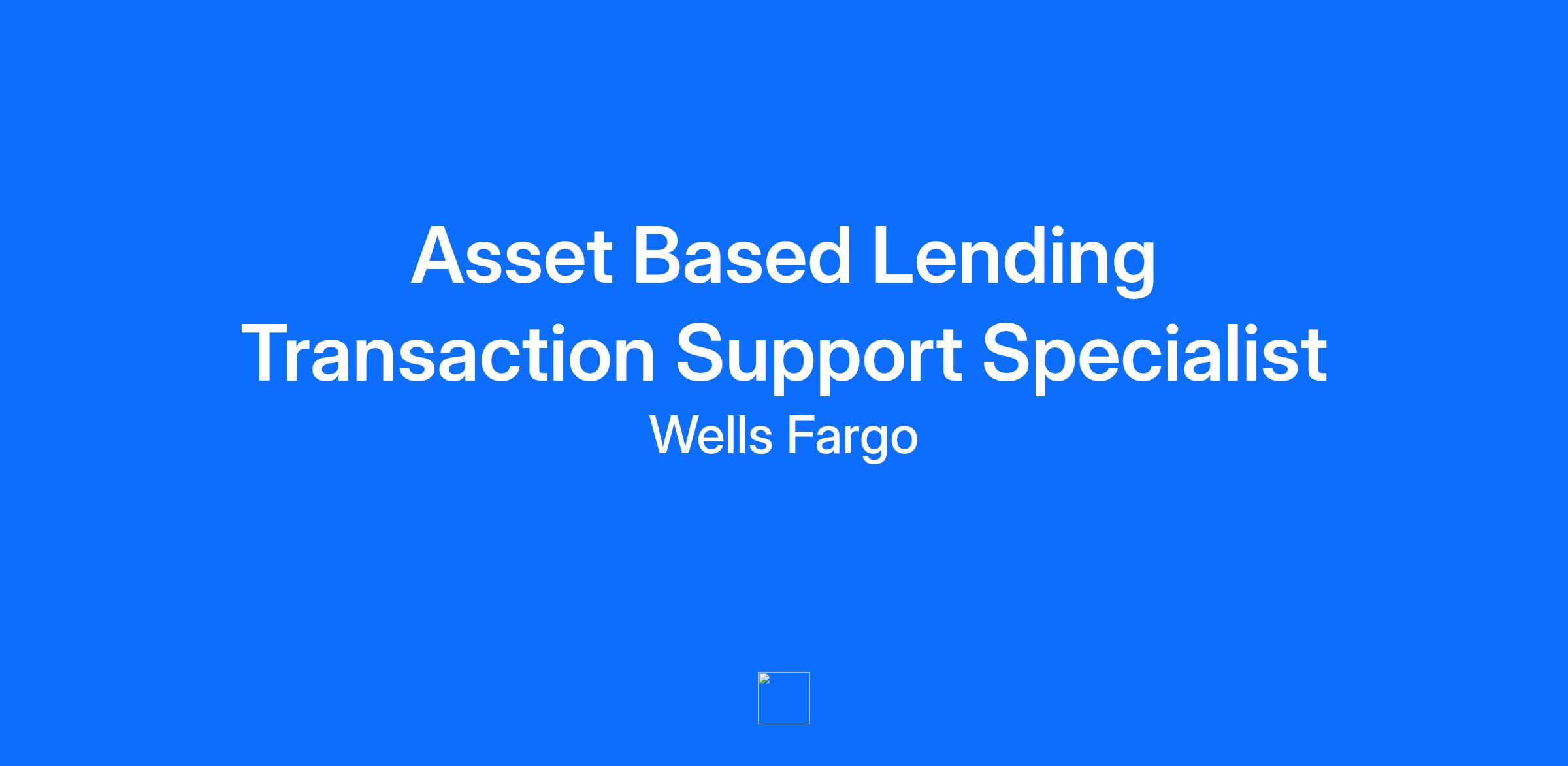 Asset Based Lending Transaction Support Specialist

Wells Fargo